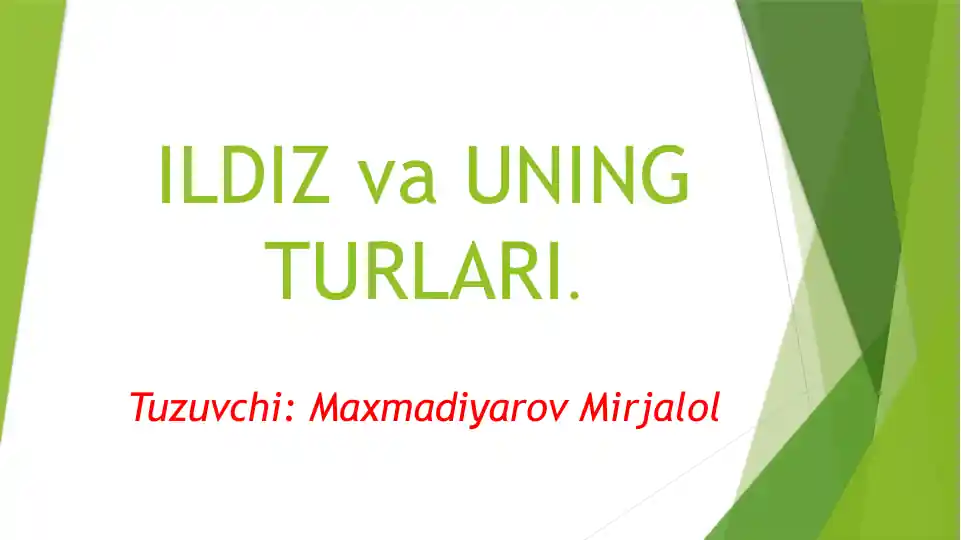 ILDIZ va UNING TURLARI.

Tuzuvchi: Maxmadiyarov Mirjalol